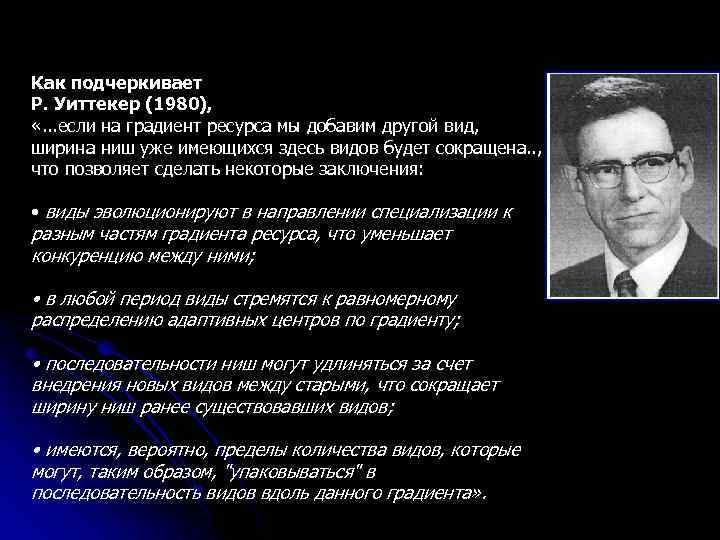 Как подчеркивает
Р. Уиттекер (1980),
«...если на градиент ресурса мы добавим другой вид, ширина ниш уже имеющихся здесь видов будет сокращена.., что позволяет сделать некоторые заключения:

• виды эволюционируют в направлении специализации к разным частям градиента ресурса, что уменьшает конкуренцию между ними;

• в любой период виды стремятся к равномерному распределению адаптивных центров по градиенту;

• последовательности ниш могут удлиняться за счет внедрения новых видов между старыми, что сокращает ширину ниш ранее существовавших видов;

• имеются, вероятно, пределы количества видов, которые могут, таким образом, "упаковываться" в последовательность видов вдоль данного градиента».